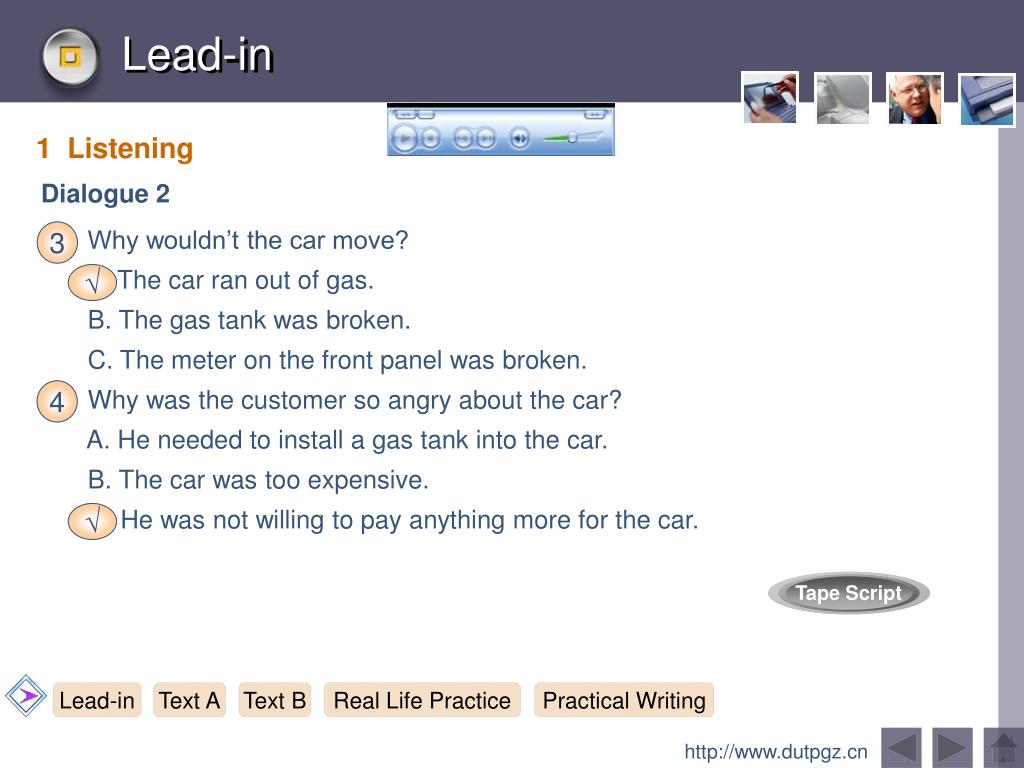 Lead-in

1 Listening

Dialogue 2

3 Why wouldn’t the car move?

√ The car ran out of gas.

B. The gas tank was broken.

C. The meter on the front panel was broken.

4 Why was the customer so angry about the car?

A. He needed to install a gas tank into the car.

B. The car was too expensive.

√ He was not willing to pay anything more for the car.

Tape Script

Lead-in Text A Text B Real Life Practice Practical Writing

http://www.dutpgz.cn